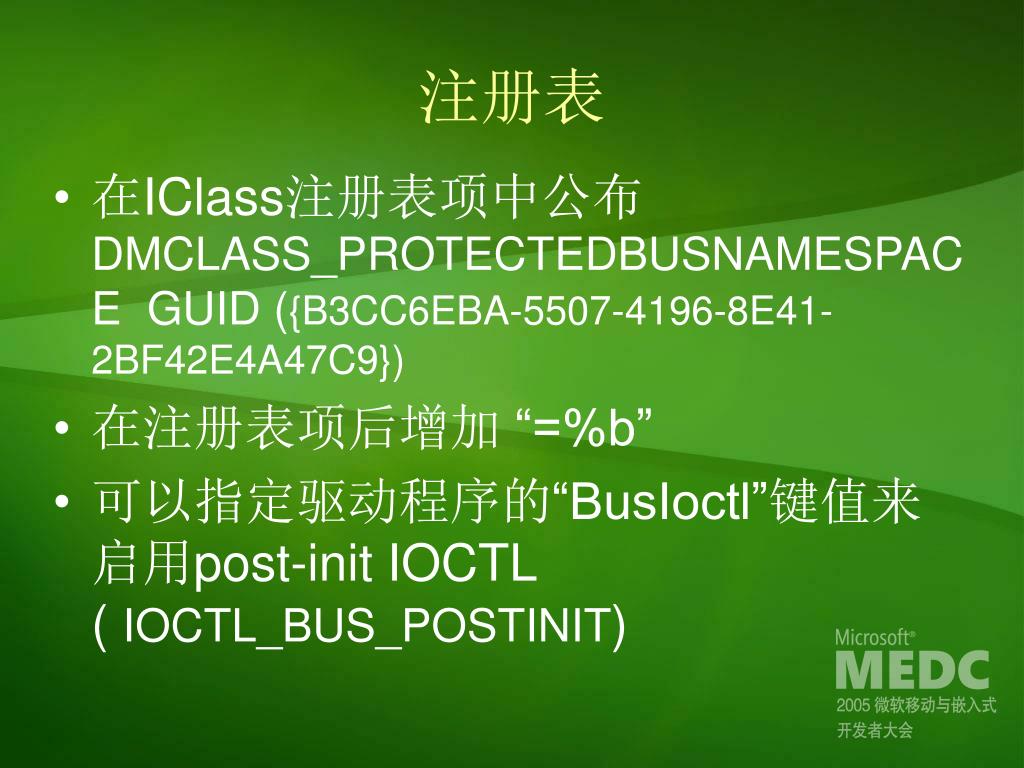 注册表

• 在IClass注册表项中公布 DMCLASS_PROTECTEDBUSNAMESPACE GUID ({B3CC6EBA-5507-4196-8E41-2BF42E4A47C9})
• 在注册表项后增加 “=%b”
• 可以指定驱动程序的“BusIoctl”键值来启用post-init IOCTL ( IOCTL_BUS_POSTINIT)

Microsoft®
MEDC
2005 微软移动与嵌入式开发者大会